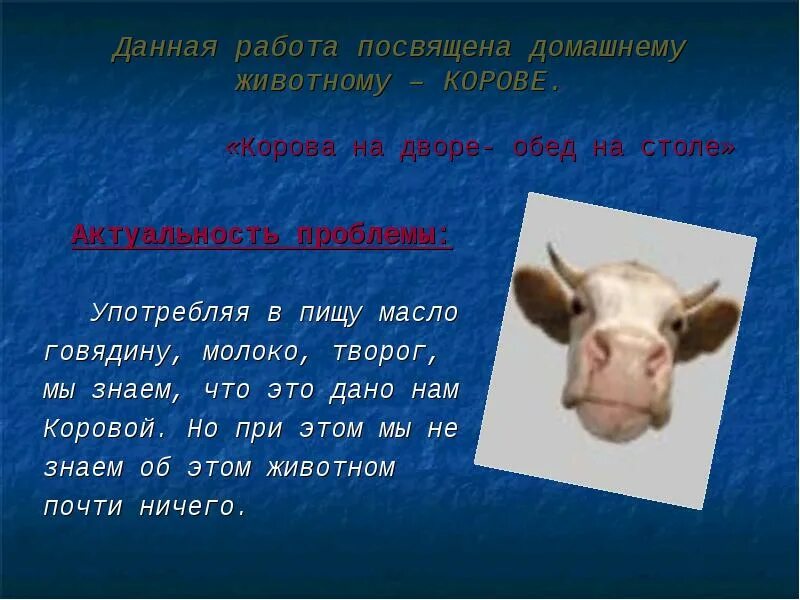 Данная работа посвящена домашнему животному – КОРОВЕ.

«Корова на дворе- обед на столе»

Актуальность проблемы:

Употребляя в пищу масло говядину, молоко, творог, мы знаем, что это дано нам Коровой. Но при этом мы не знаем об этом животном почти ничего.